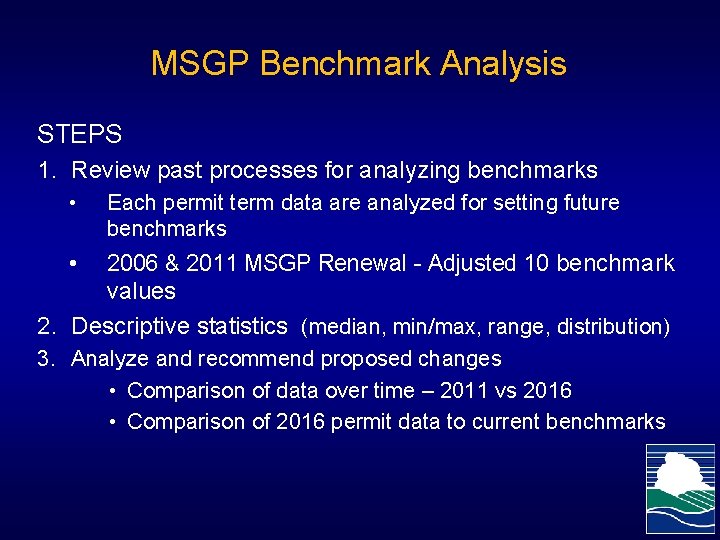 MSGP Benchmark Analysis

STEPS

1. Review past processes for analyzing benchmarks
• Each permit term data are analyzed for setting future benchmarks
• 2006 & 2011 MSGP Renewal - Adjusted 10 benchmark values

2. Descriptive statistics (median, min/max, range, distribution)

3. Analyze and recommend proposed changes
• Comparison of data over time – 2011 vs 2016
• Comparison of 2016 permit data to current benchmarks